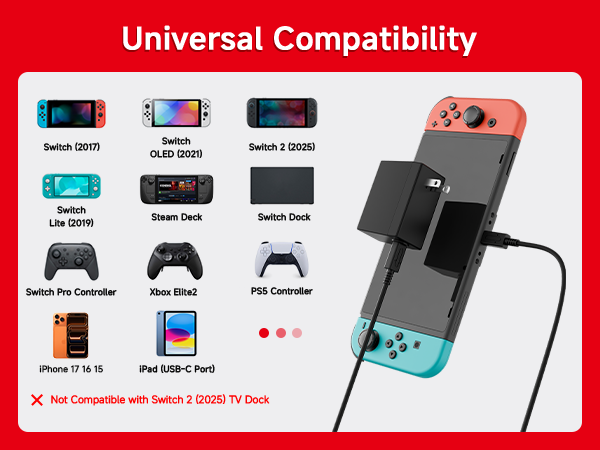 Universal Compatibility

Switch (2017)

Switch OLED (2021)

Switch 2 (2025)

Switch Lite (2019)

Steam Deck

Switch Dock

Switch Pro Controller

Xbox Elite2

PS5 Controller

iPhone 17 16 15

iPad (USB-C Port)

Not Compatible with Switch 2 (2025) TV Dock